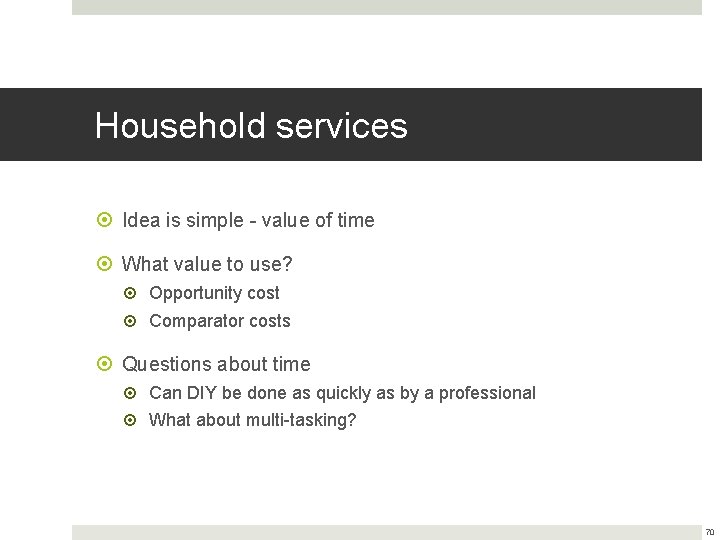 Household services

Idea is simple - value of time

What value to use?

Opportunity cost

Comparator costs

Questions about time

Can DIY be done as quickly as by a professional

What about multi-tasking?

70